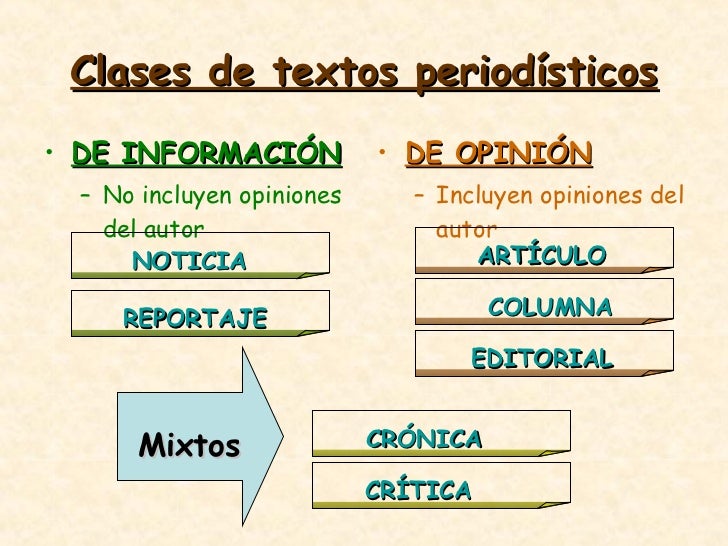 Clases de textos periodísticos

• DE INFORMACIÓN
– No incluyen opiniones del autor

NOTICIA

REPORTAJE

• DE OPINIÓN
– Incluyen opiniones del autor

ARTÍCULO

COLUMNA

EDITORIAL

Mixtos

CRÓNICA

CRÍTICA